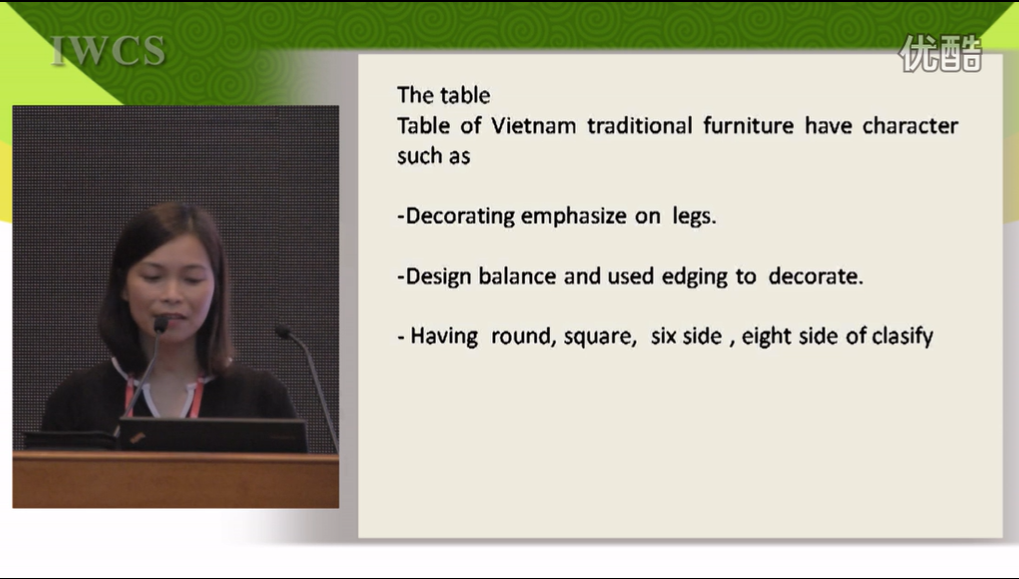 IWCS

优酷

The table
Table of Vietnam traditional furniture have character such as

-Decorating emphasize on legs.

-Design balance and used edging to decorate.

- Having round, square, six side , eight side of clasify